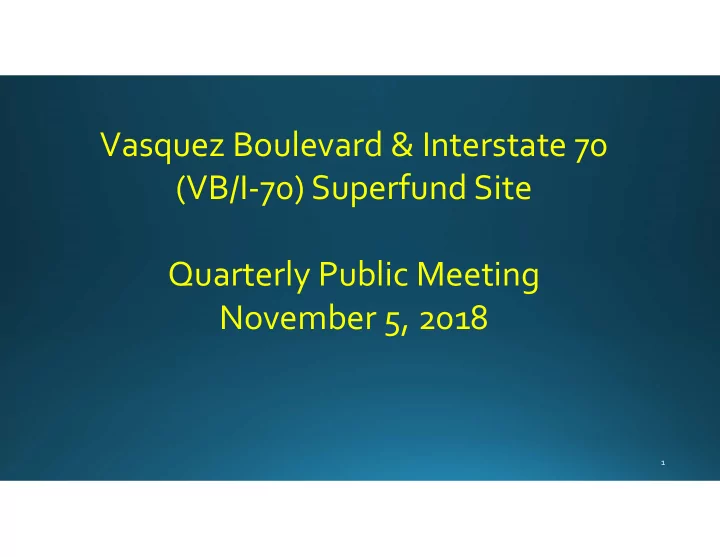 Vasquez Boulevard & Interstate 70 (VB/I-70) Superfund Site

Quarterly Public Meeting
November 5, 2018

1